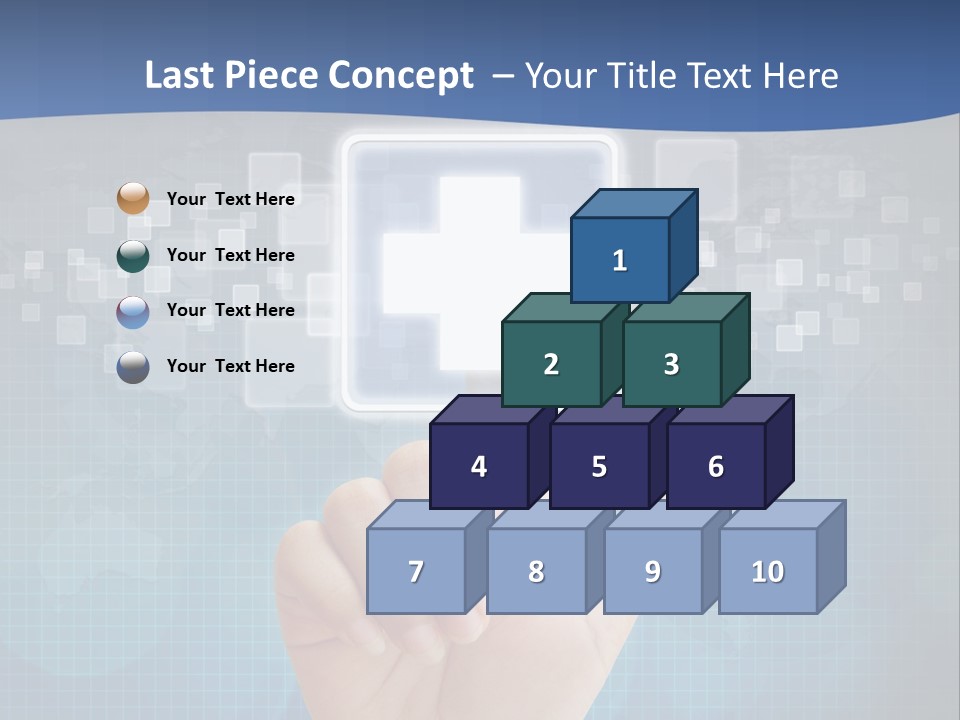 Last Piece Concept – Your Title Text Here

Your Text Here

Your Text Here

Your Text Here

Your Text Here

1

2 3

4 5 6

7 8 9 10